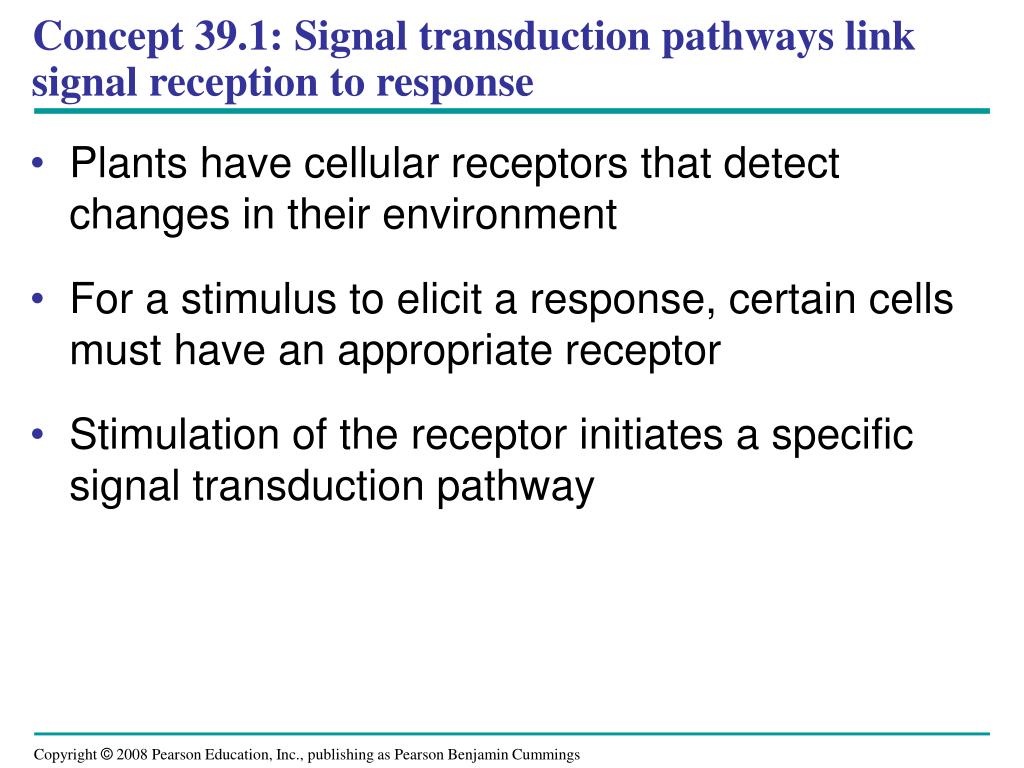 Concept 39.1: Signal transduction pathways link signal reception to response

• Plants have cellular receptors that detect changes in their environment

• For a stimulus to elicit a response, certain cells must have an appropriate receptor

• Stimulation of the receptor initiates a specific signal transduction pathway

Copyright © 2008 Pearson Education, Inc., publishing as Pearson Benjamin Cummings